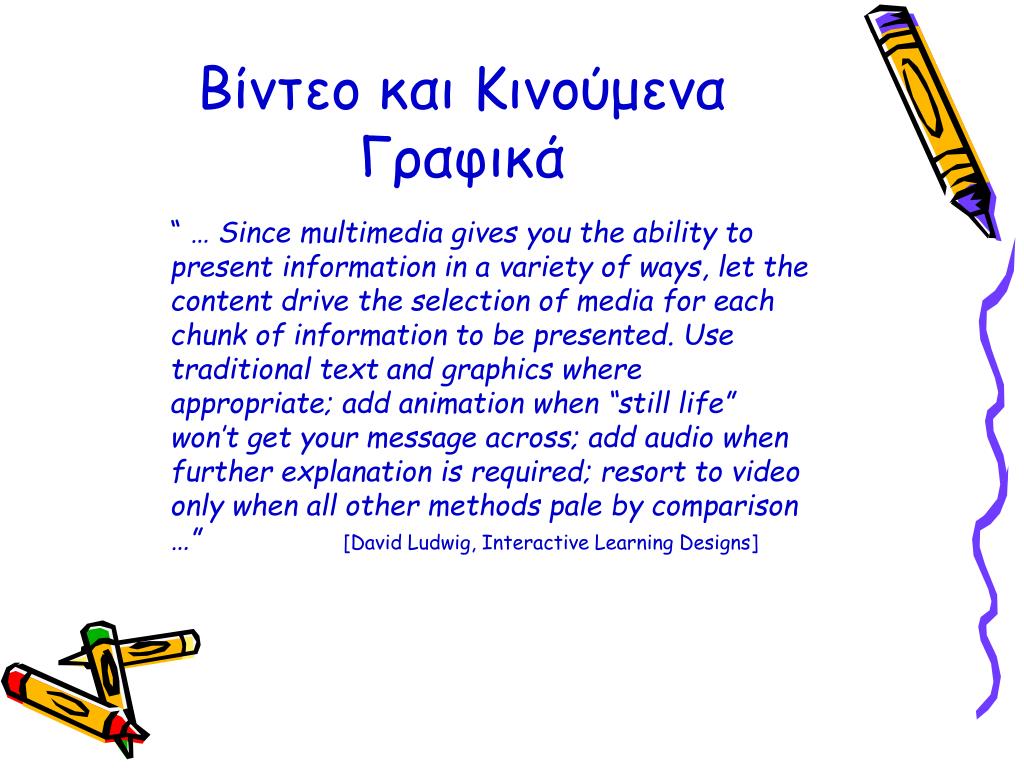 Βίντεο και Κινούμενα Γραφικά

“ … Since multimedia gives you the ability to present information in a variety of ways, let the content drive the selection of media for each chunk of information to be presented. Use traditional text and graphics where appropriate; add animation when “still life” won’t get your message across; add audio when further explanation is required; resort to video only when all other methods pale by comparison ...” [David Ludwig, Interactive Learning Designs]